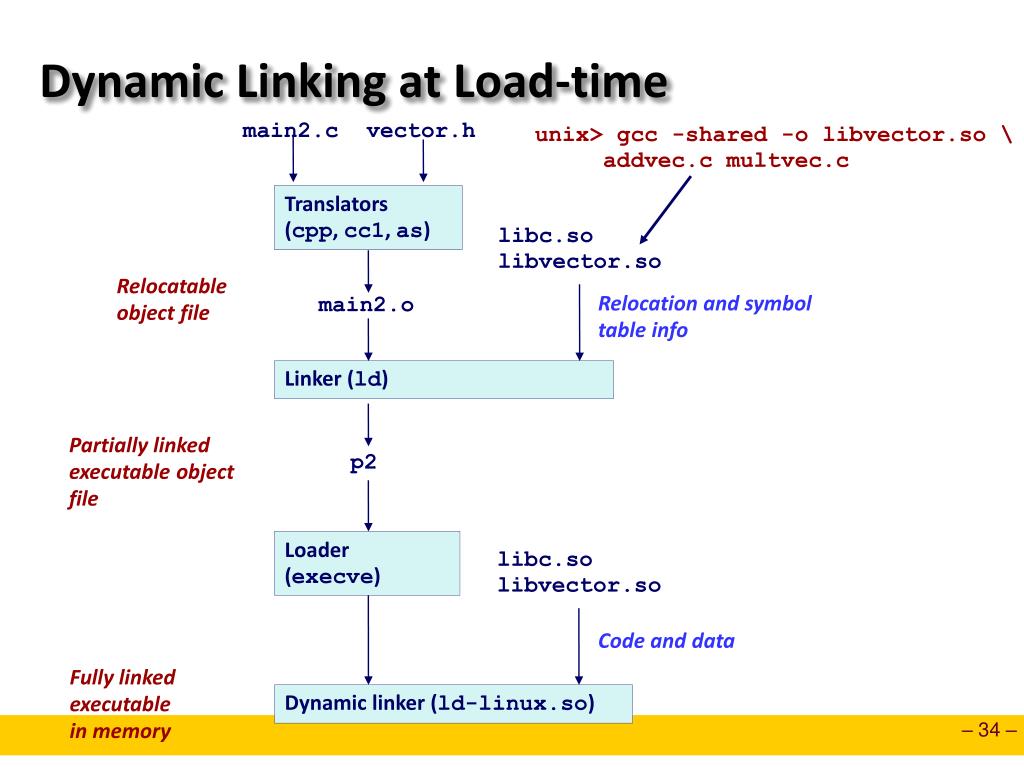 Dynamic Linking at Load-time

main2.c vector.h

unix> gcc -shared -o libvector.so \
addvec.c multvec.c

Translators
(cpp, cc1, as)

libc.so
libvector.so

Relocatable object file

main2.o

Relocation and symbol table info

Linker (ld)

Partially linked executable object file

p2

Loader
(execve)

libc.so
libvector.so

Code and data

Fully linked executable in memory

Dynamic linker (ld-linux.so)

– 34 –